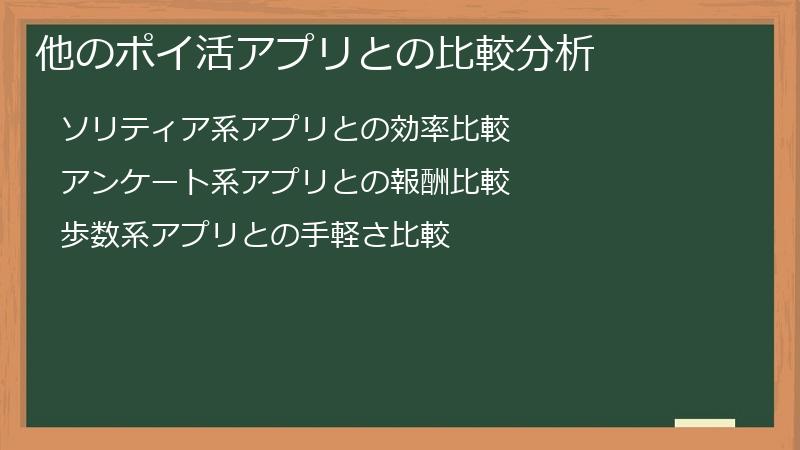 他のポイ活アプリとの比較分析

ソリティア系アプリとの効率比較

アンケート系アプリとの報酬比較

歩数系アプリとの手軽さ比較